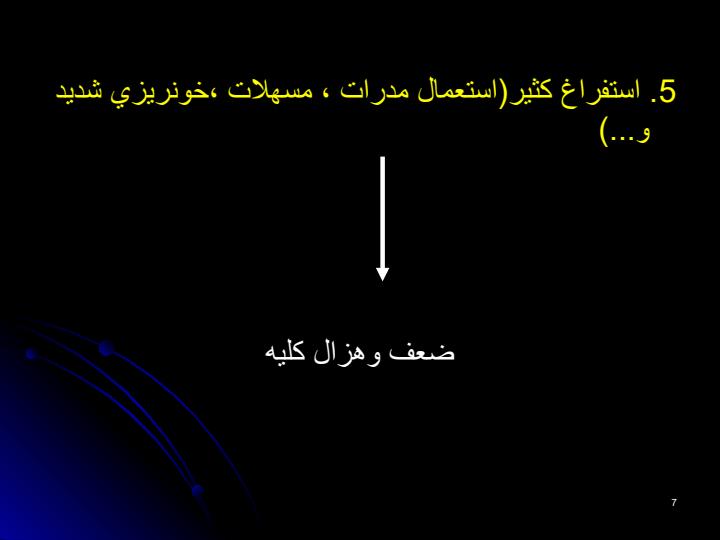 5. استفراغ كثير(استعمال مدرات ، مسهلات ،خونريزي شديد و...)

ضعف وهزال كليه

7